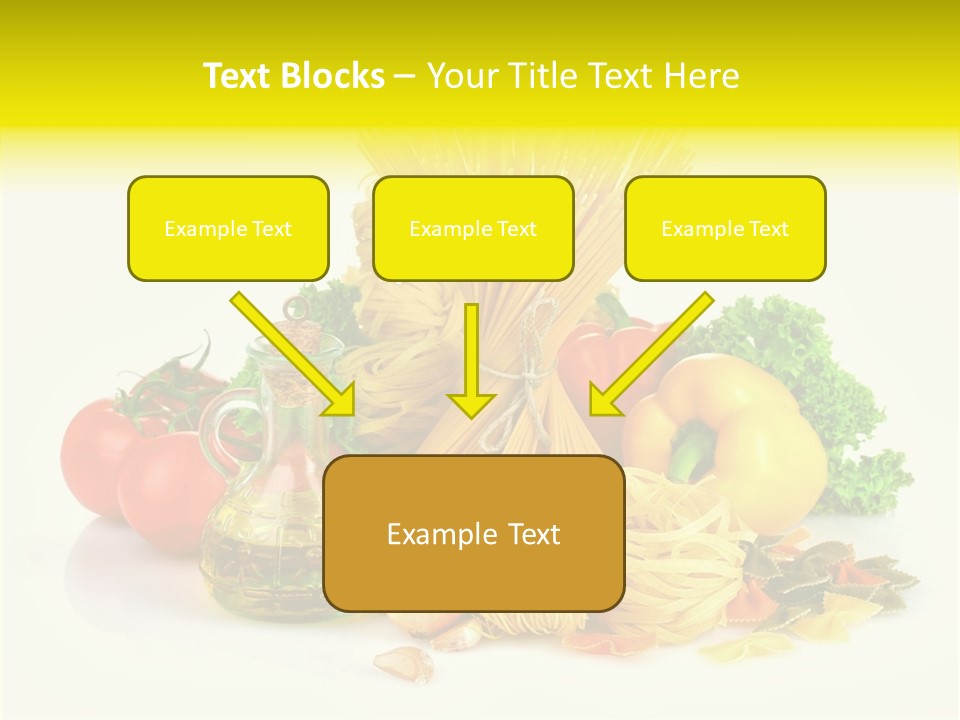 Text Blocks – Your Title Text Here

Example Text

Example Text

Example Text

Example Text